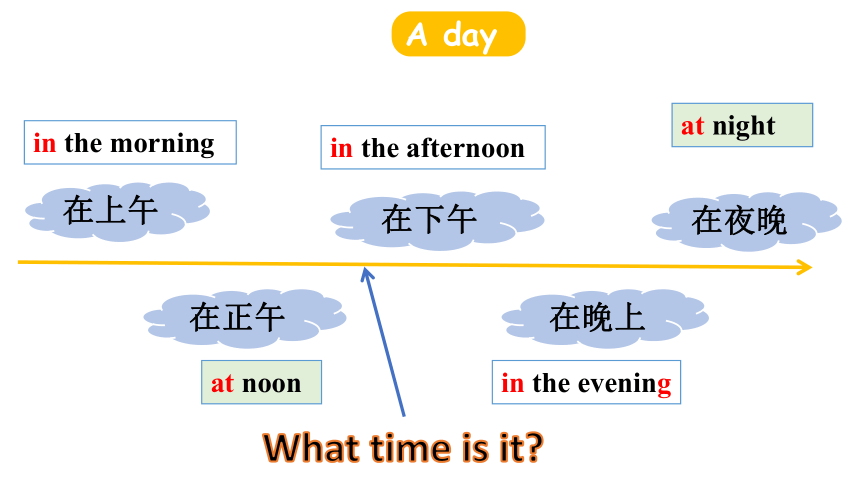 A day

in the morning

在上午

in the afternoon

在下午

at night

在夜晚

在正午

at noon

在晚上

in the evening

What time is it?